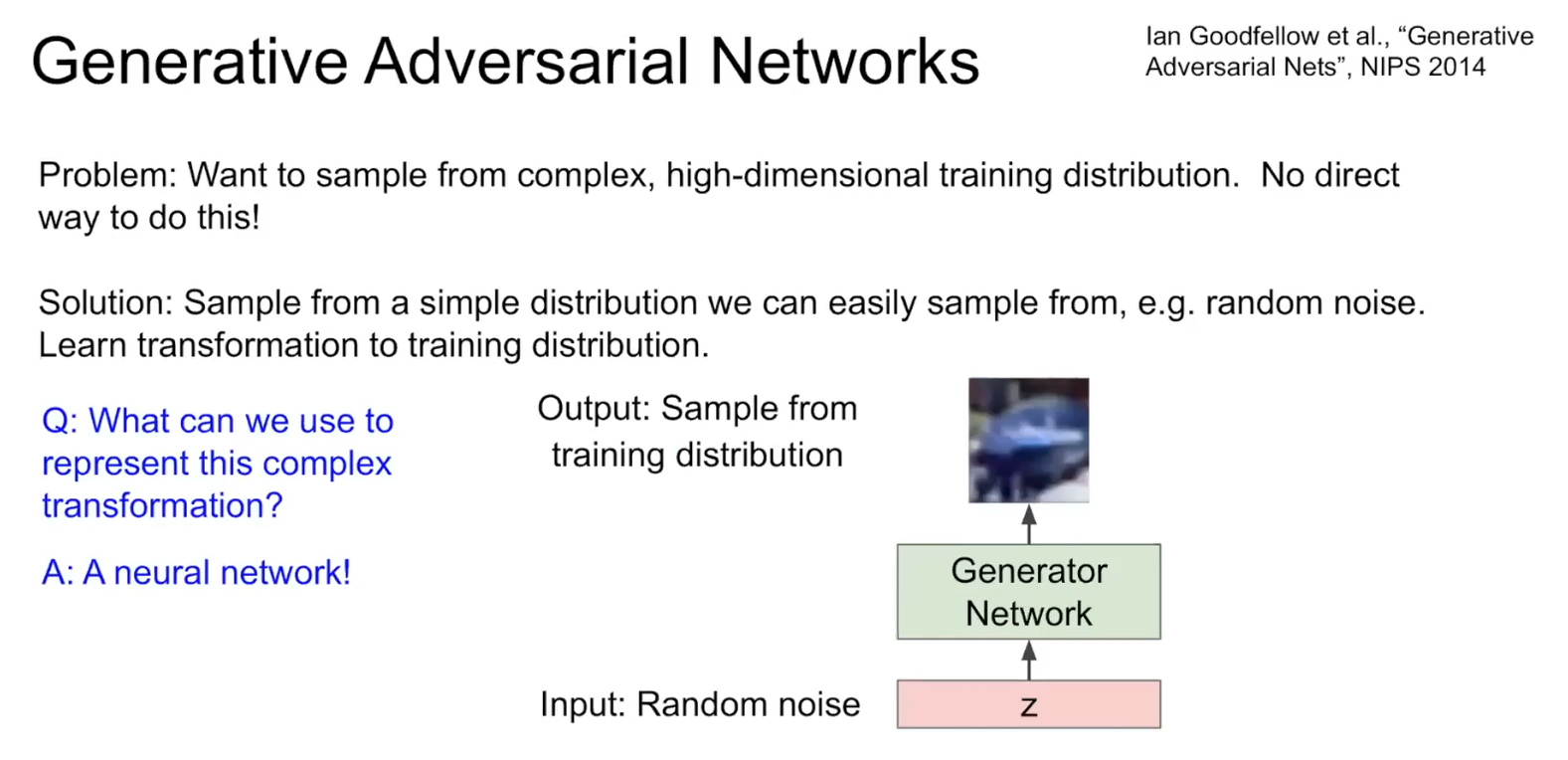 Generative Adversarial Networks

Ian Goodfellow et al., “Generative Adversarial Nets”, NIPS 2014

Problem: Want to sample from complex, high-dimensional training distribution. No direct way to do this!

Solution: Sample from a simple distribution we can easily sample from, e.g. random noise. Learn transformation to training distribution.

Q: What can we use to represent this complex transformation?

A: A neural network!

Output: Sample from training distribution

Generator Network

Input: Random noise

z